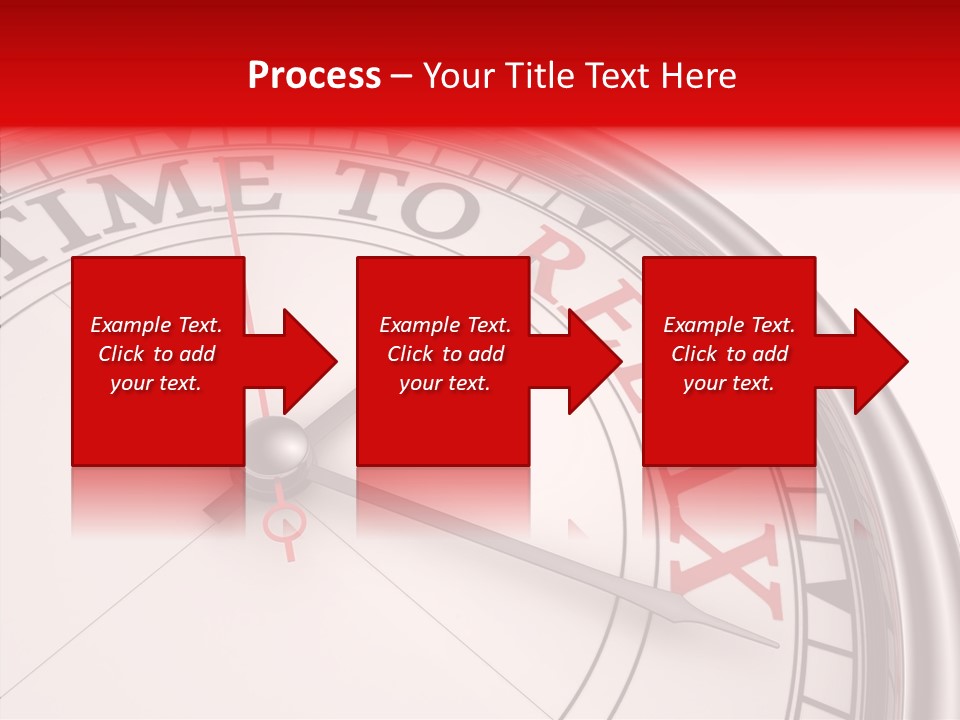 Process – Your Title Text Here

TIME TO RELAX

Example Text. Click to add your text.

Example Text. Click to add your text.

Example Text. Click to add your text.